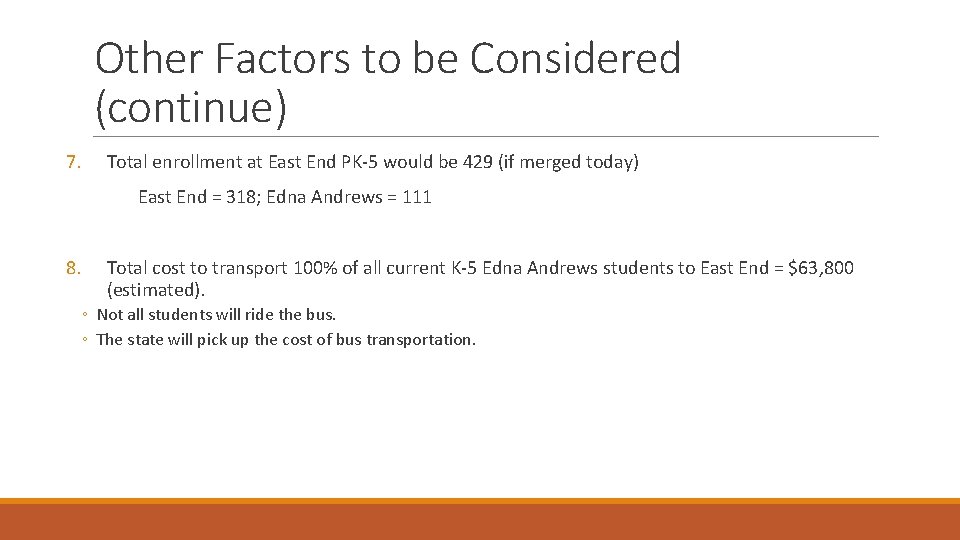 Other Factors to be Considered (continue)

7. Total enrollment at East End PK-5 would be 429 (if merged today)

East End = 318; Edna Andrews = 111

8. Total cost to transport 100% of all current K-5 Edna Andrews students to East End = \$63,800 (estimated).

◦ Not all students will ride the bus.
◦ The state will pick up the cost of bus transportation.